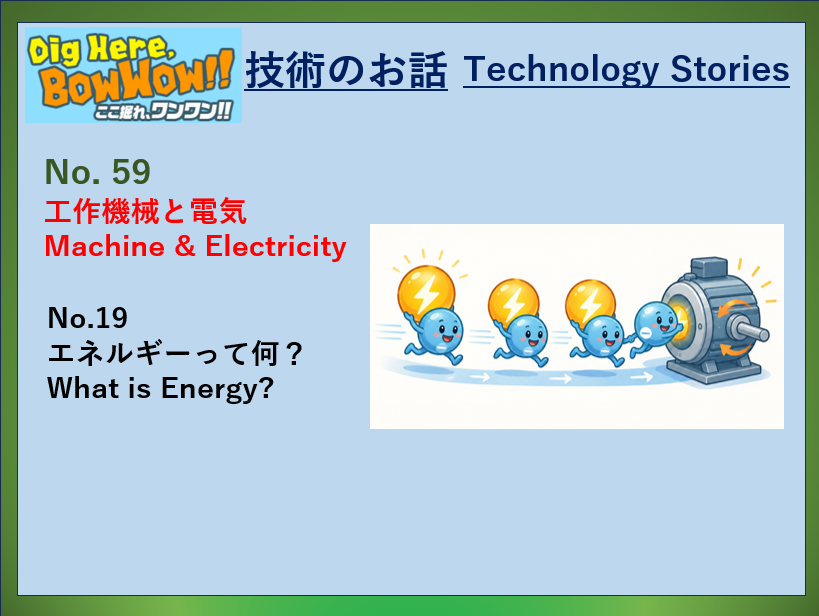 Dig Here, BowWow!!
ここ掘れ、ワンワン!!

技術のお話 Technology Stories

No. 59
工作機械と電気
Machine & Electricity

No.19
エネルギーって何？
What is Energy?